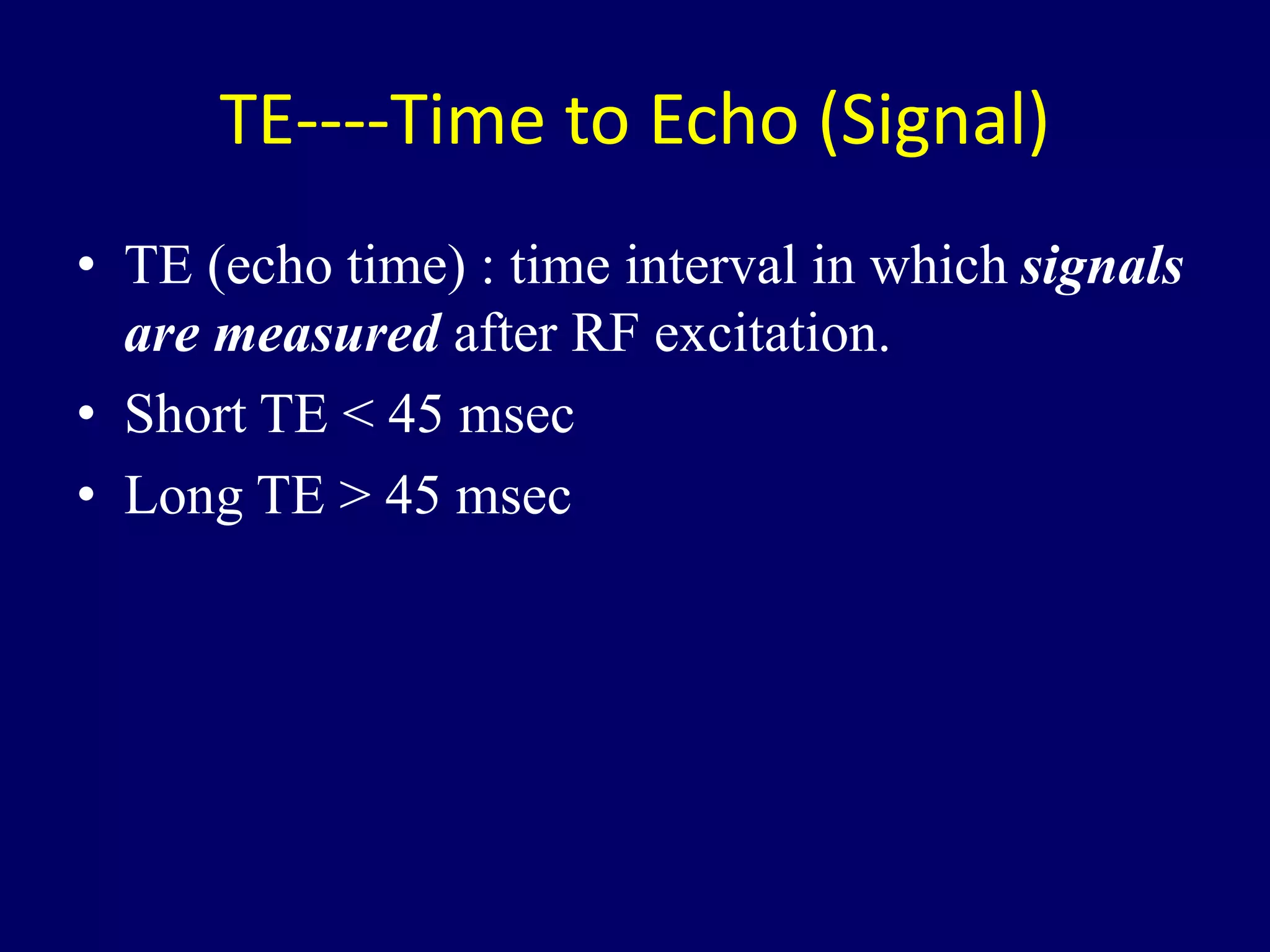 TE----Time to Echo (Signal)

• TE (echo time) : time interval in which signals are measured after RF excitation.
• Short TE < 45 msec
• Long TE > 45 msec